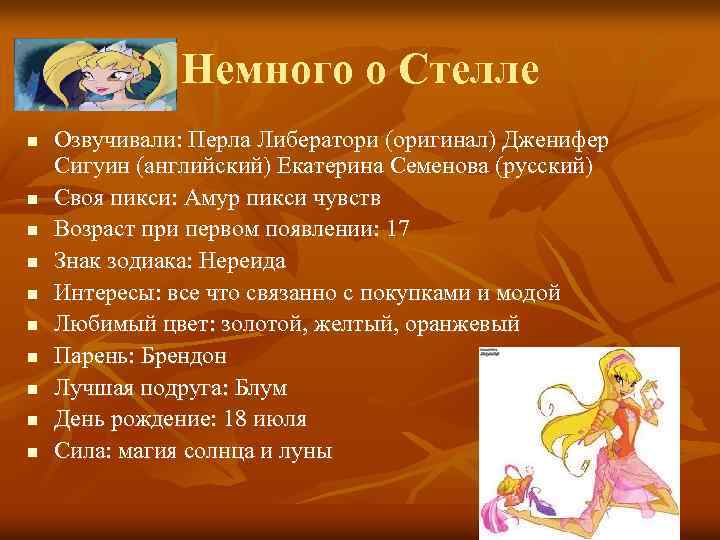 Немного о Стелле

- Озвучивали: Перла Либератори (оригинал) Дженифер Сигуин (английский) Екатерина Семенова (русский)
- Своя пикси: Амур пикси чувств
- Возраст при первом появлении: 17
- Знак зодиака: Нереида
- Интересы: все что связанно с покупками и модой
- Любимый цвет: золотой, желтый, оранжевый
- Парень: Брендон
- Лучшая подруга: Блум
- День рождение: 18 июля
- Сила: магия солнца и луны